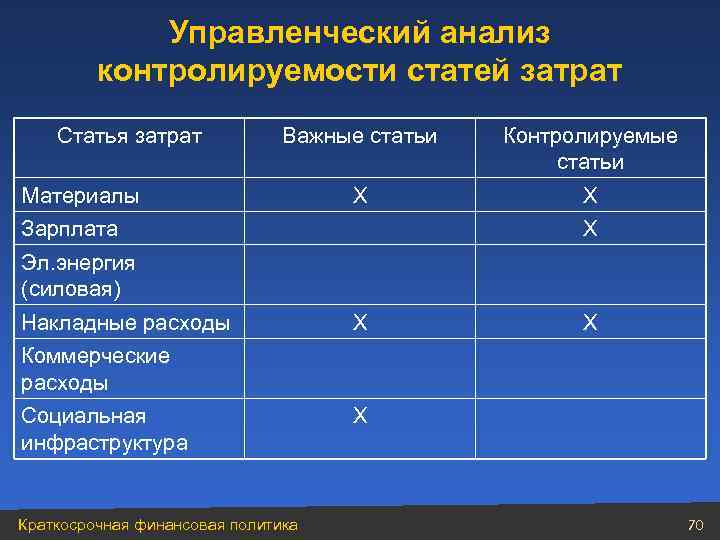 Управленческий анализ контролируемости статей затрат

| Статья затрат | Важные статьи | Контролируемые статьи |
|---|---|---|
| Материалы | Х | Х |
| Зарплата | | Х |
| Эл.энергия (силовая) | | |
| Накладные расходы | Х | Х |
| Коммерческие расходы | | |
| Социальная инфраструктура | Х | |

Краткосрочная финансовая политика

70